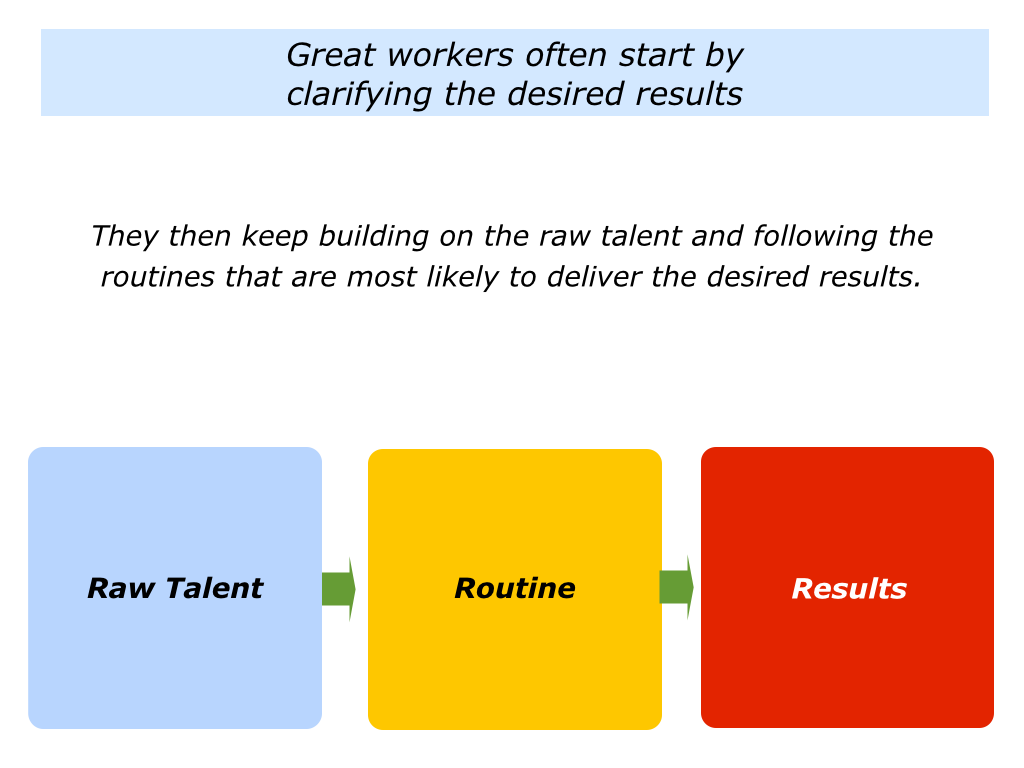 Great workers often start by clarifying the desired results

They then keep building on the raw talent and following the routines that are most likely to deliver the desired results.

Raw Talent

Routine

Results